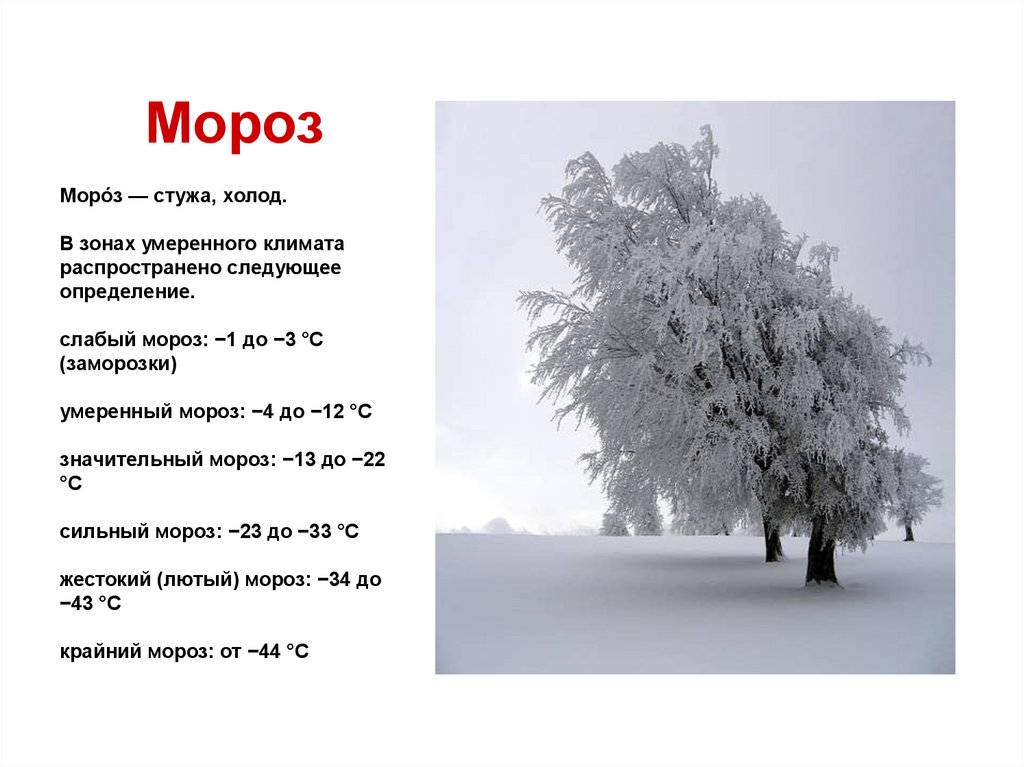 Мороз

Моро́з — стужа, холод.

В зонах умеренного климата распространено следующее определение.

слабый мороз: −1 до −3 °C (заморозки)

умеренный мороз: −4 до −12 °C

значительный мороз: −13 до −22 °C

сильный мороз: −23 до −33 °C

жестокий (лютый) мороз: −34 до −43 °C

крайний мороз: от −44 °C